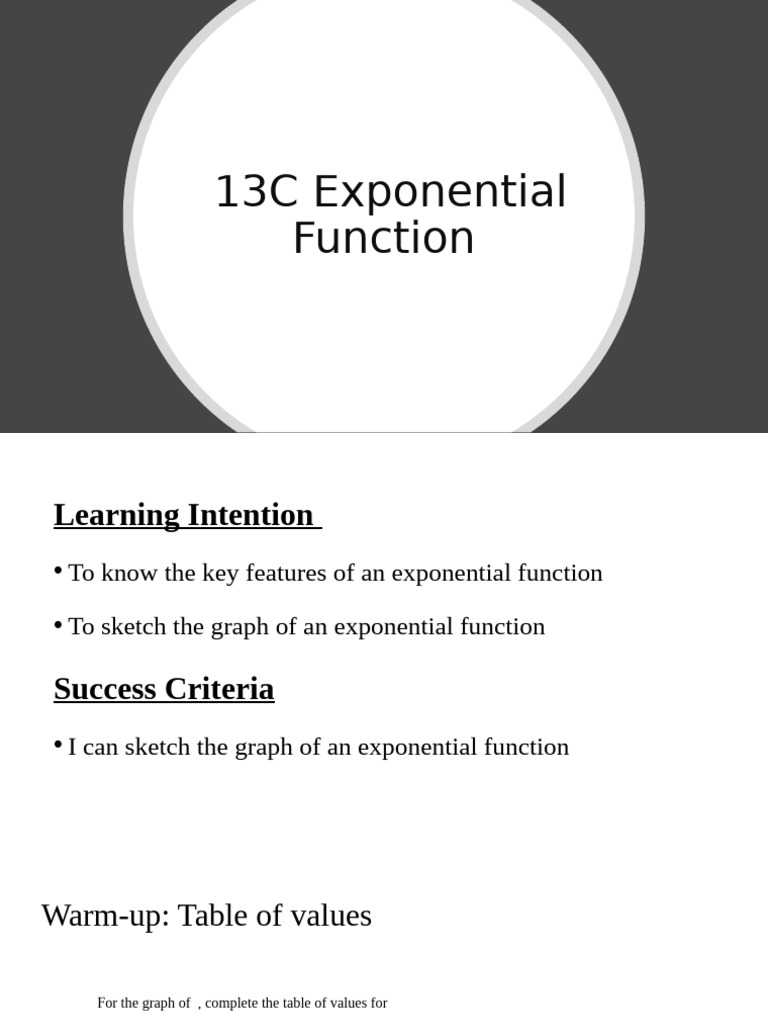 13C Exponential Function

Learning Intention

• To know the key features of an exponential function

• To sketch the graph of an exponential function

Success Criteria

• I can sketch the graph of an exponential function

Warm-up: Table of values

For the graph of , complete the table of values for